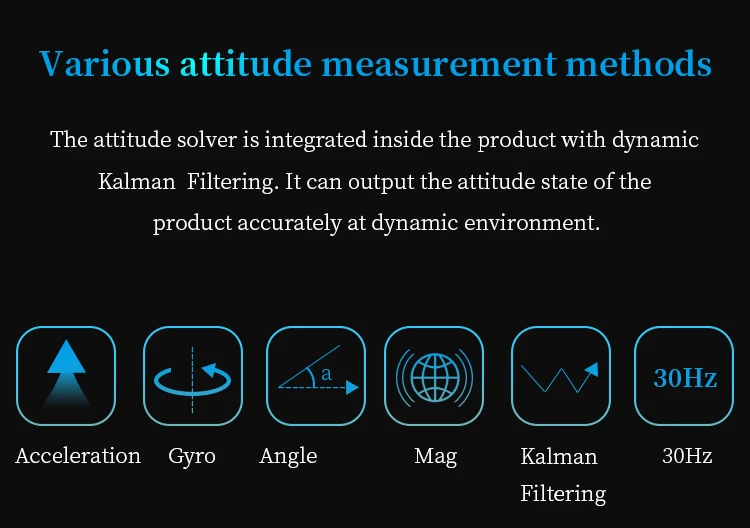 Various attitude measurement methods

The attitude solver is integrated inside the product with dynamic Kalman  Filtering. It can output the attitude state of the product accurately at dynamic environment.

a

30Hz

Acceleration

Gyro

Angle

Mag

Kalman Filtering

30Hz